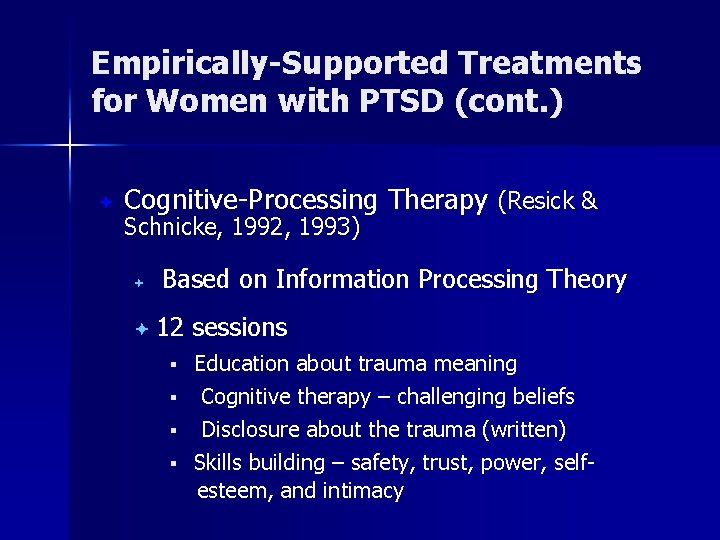 Empirically-Supported Treatments for Women with PTSD (cont.)

Cognitive-Processing Therapy (Resick & Schnicke, 1992, 1993)

Based on Information Processing Theory

12 sessions

Education about trauma meaning

Cognitive therapy – challenging beliefs

Disclosure about the trauma (written)

Skills building – safety, trust, power, self-esteem, and intimacy